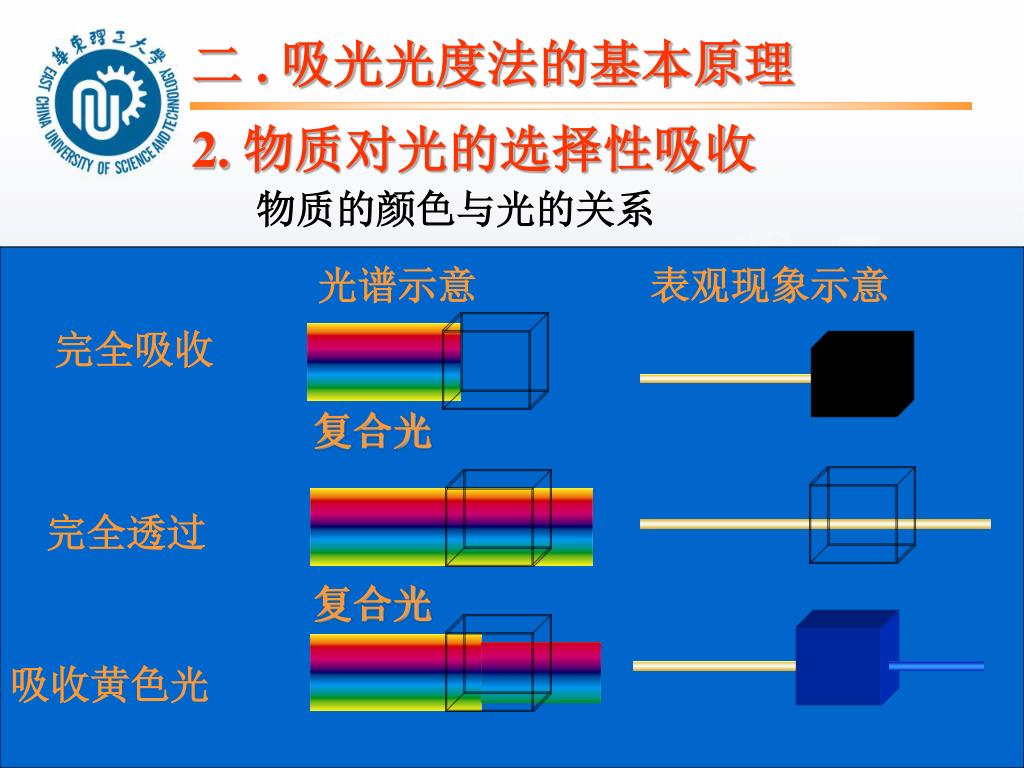 華東理工大學
EAST CHINA UNIVERSITY OF SCIENCE AND TECHNOLOGY

二 . 吸光光度法的基本原理

2. 物质对光的选择性吸收

物质的颜色与光的关系

光谱示意

表观现象示意

完全吸收

复合光

完全透过

复合光

吸收黄色光